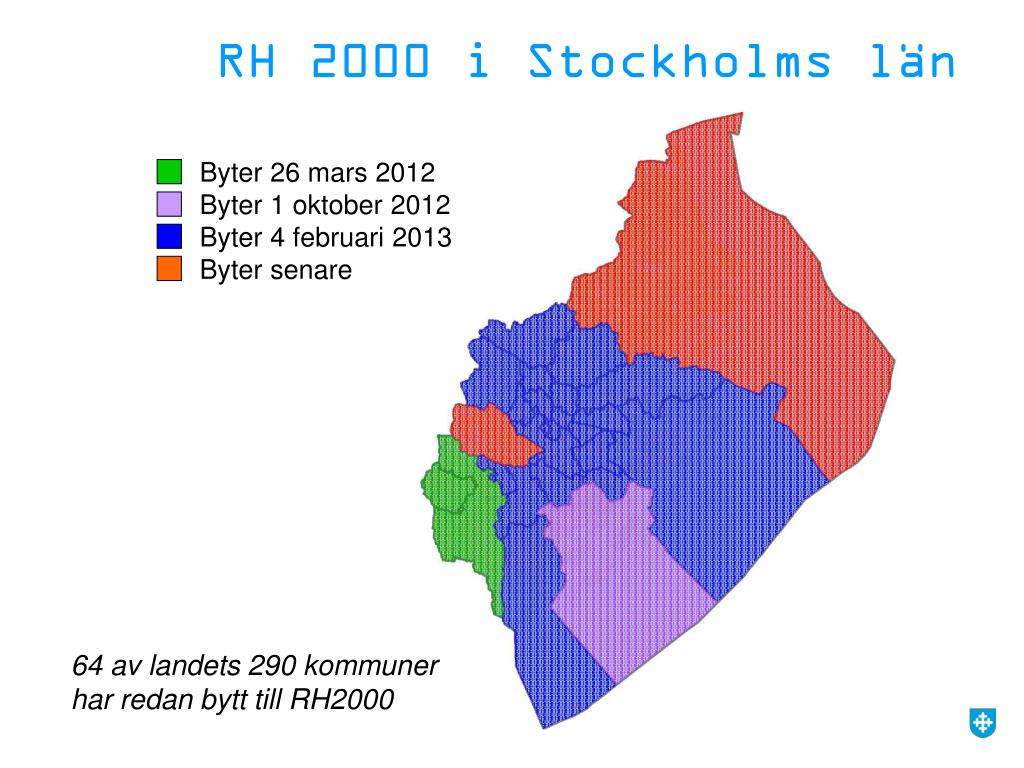 RH 2000 i Stockholms län

Byter 26 mars 2012
Byter 1 oktober 2012
Byter 4 februari 2013
Byter senare

64 av landets 290 kommuner har redan bytt till RH2000